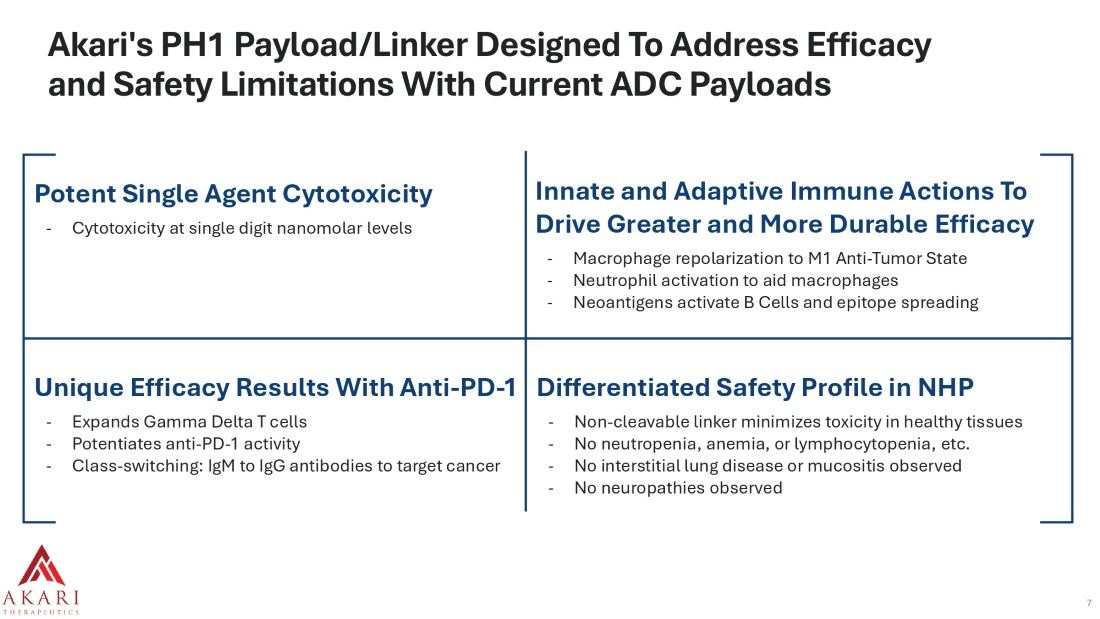 Akari's PH1 Payload/Linker Designed To Address Efficacy and Safety Limitations With Current ADC Payloads

Potent Single Agent Cytotoxicity

- Cytotoxicity at single digit nanomolar levels

Innate and Adaptive Immune Actions To Drive Greater and More Durable Efficacy

- Macrophage repolarization to M1 Anti-Tumor State
- Neutrophil activation to aid macrophages
- Neoantigens activate B Cells and epitope spreading

Unique Efficacy Results With Anti-PD-1

- Expands Gamma Delta T cells
- Potentiates anti-PD-1 activity
- Class-switching: IgM to IgG antibodies to target cancer

Differentiated Safety Profile in NHP

- Non-cleavable linker minimizes toxicity in healthy tissues
- No neutropenia, anemia, or lymphocytopenia, etc.
- No interstitial lung disease or mucositis observed
- No neuropathies observed

AKARI
THERAPEUTICS

7